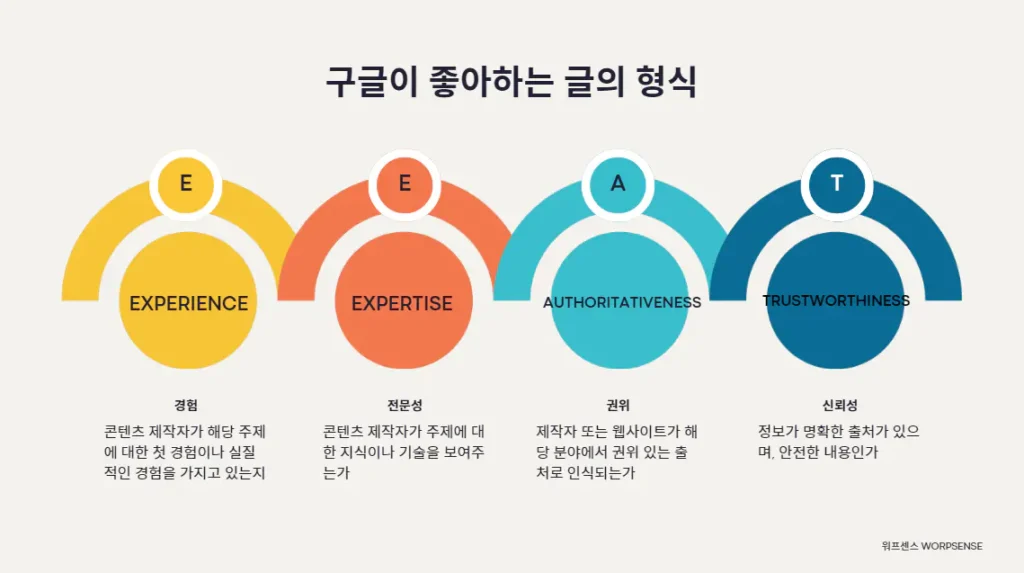 구글이 좋아하는 글의 형식

E

EXPERIENCE

경험

콘텐츠 제작자가 해당 주제에 대한 첫 경험이나 실질적인 경험을 가지고 있는지

E

EXPERTISE

전문성

콘텐츠 제작자가 주제에 대한 지식이나 기술을 보여주는가

A

AUTHORITATIVENESS

권위

제작자 또는 웹사이트가 해당 분야에서 권위 있는 출처로 인식되는가

T

TRUSTWORTHINESS

신뢰성

정보가 명확한 출처가 있으며, 안전한 내용인가

워프센스 WORPSENSE